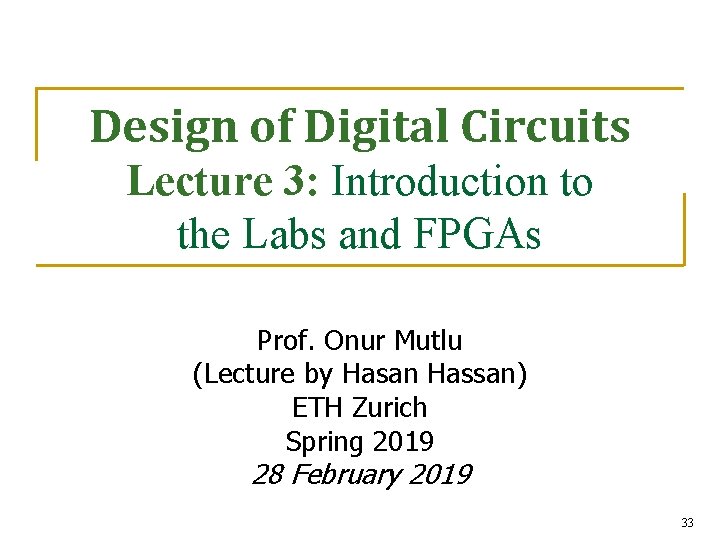 Design of Digital Circuits
Lecture 3: Introduction to the Labs and FPGAs

Prof. Onur Mutlu
(Lecture by Hasan Hassan)
ETH Zurich
Spring 2019
28 February 2019

33